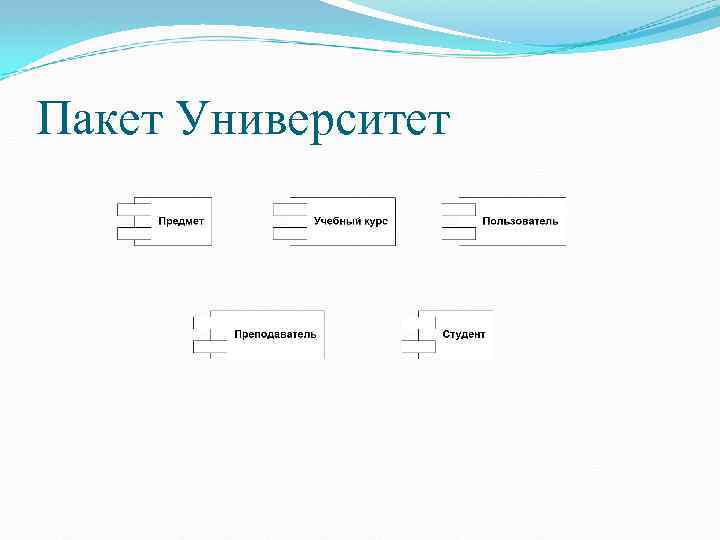 Пакет Университет

Предмет

Учебный курс

Пользователь

Преподаватель

Студент